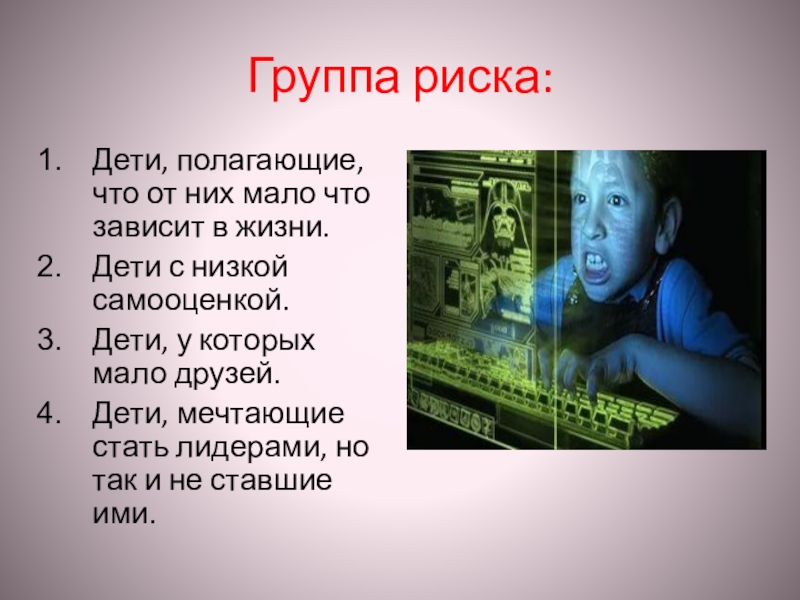 Группа риска:

1. Дети, полагающие, что от них мало что зависит в жизни.
2. Дети с низкой самооценкой.
3. Дети, у которых мало друзей.
4. Дети, мечтающие стать лидерами, но так и не ставшие ими.